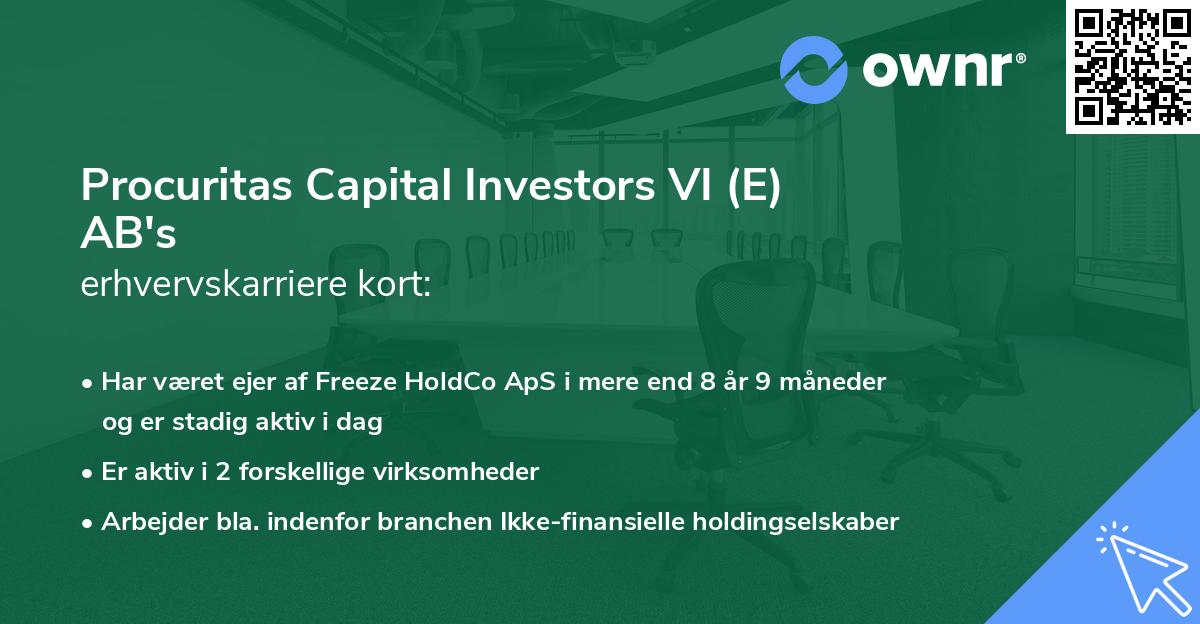 ownr®

Procuritas Capital Investors VI (E) AB's
erhvervskarriere kort:

• Har været ejer af Freeze HoldCo ApS i mere end 8 år 9 måneder og er stadig aktiv i dag
• Er aktiv i 2 forskellige virksomheder
• Arbejder bla. indenfor branchen Ikke-finansielle holdingselskaber